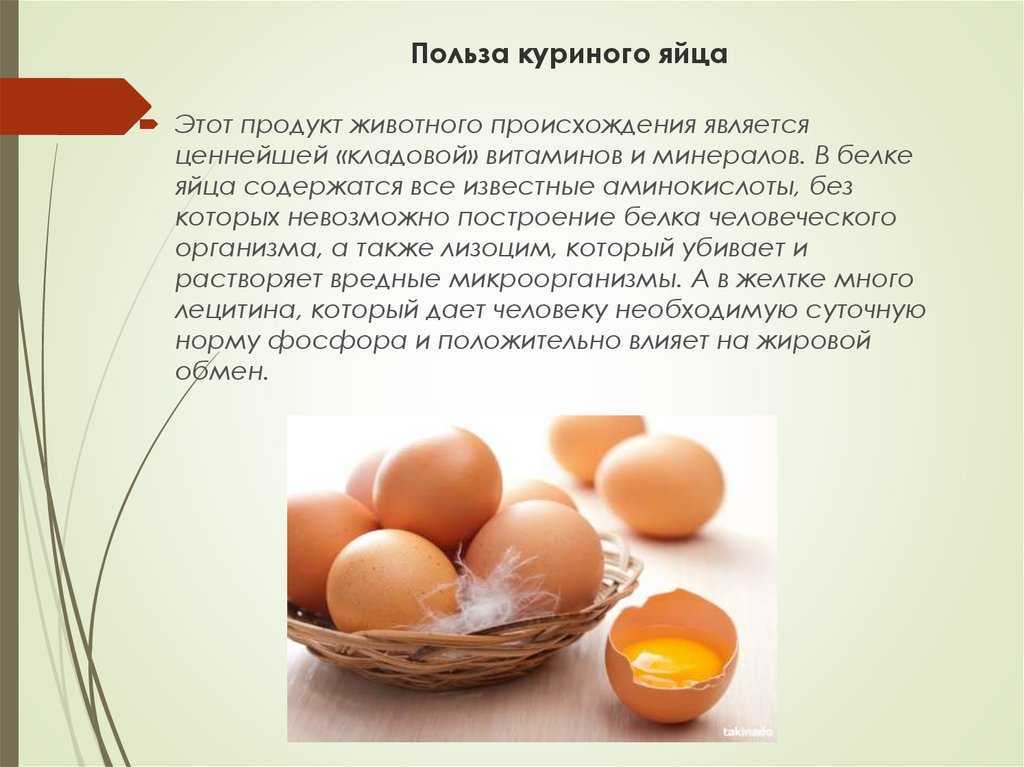 Польза куриного яйца

Этот продукт животного происхождения является ценнейшей «кладовой» витаминов и минералов. В белке яйца содержатся все известные аминокислоты, без которых невозможно построение белка человеческого организма, а также лизоцим, который убивает и растворяет вредные микроорганизмы. А в желтке много лецитина, который дает человеку необходимую суточную норму фосфора и положительно влияет на жировой обмен.

takinado